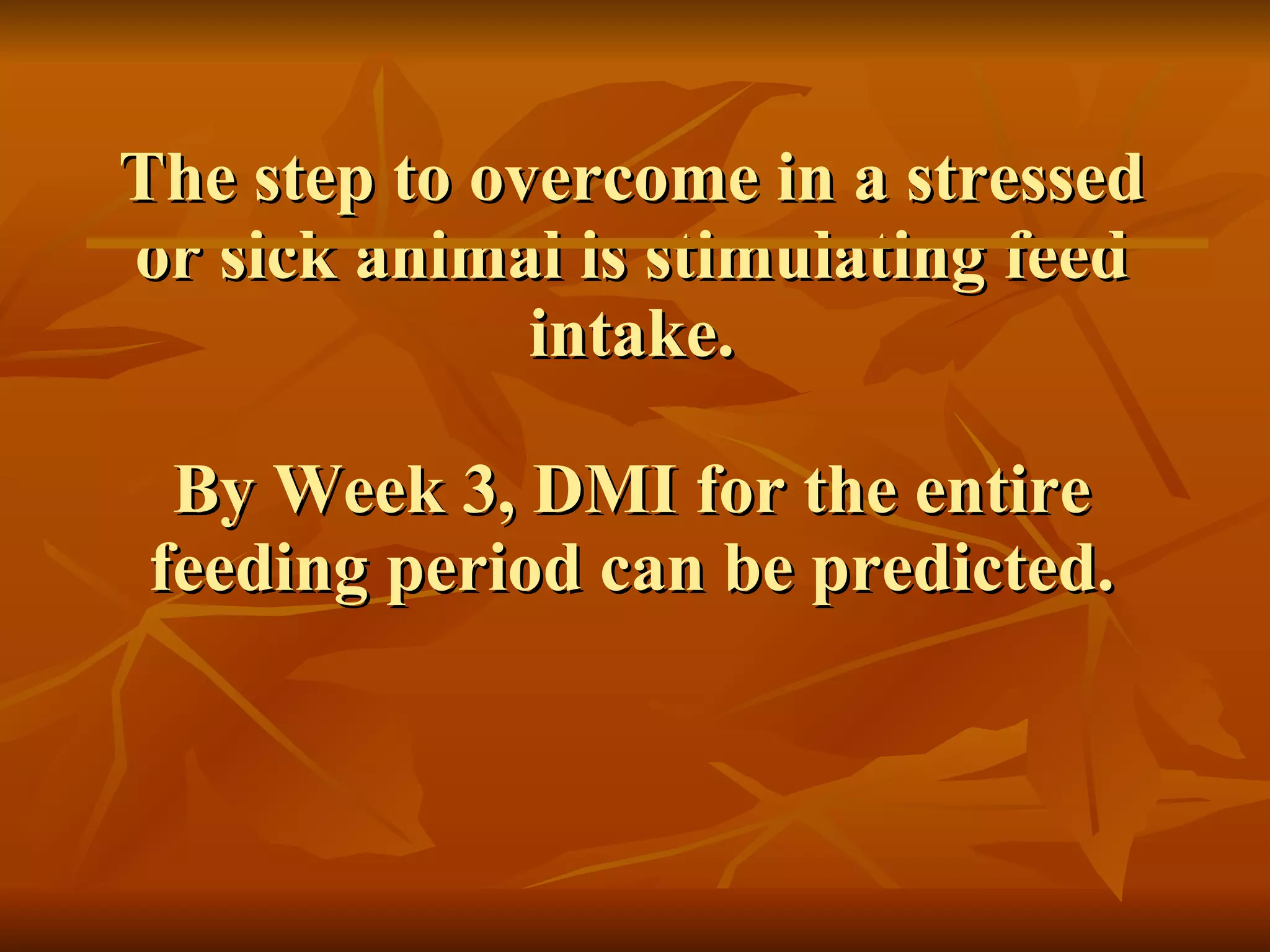 The step to overcome in a stressed or sick animal is stimulating feed intake.

By Week 3, DMI for the entire feeding period can be predicted.